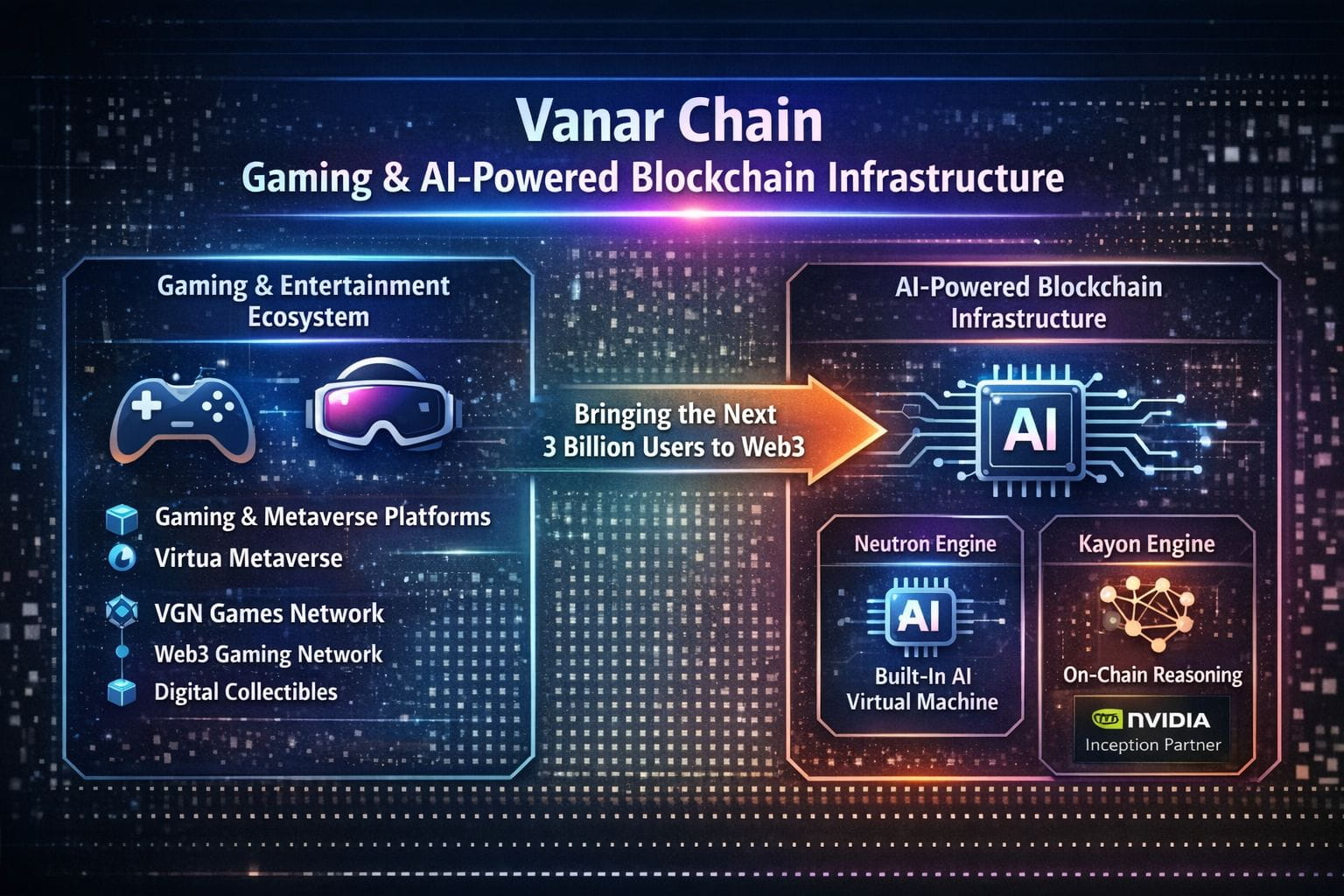 Vanar Chain
Gaming & AI-Powered Blockchain Infrastructure

Gaming & Entertainment Ecosystem

Gaming & Metaverse Platforms
Virtua Metaverse

VGN Games Network
Web3 Gaming Network
Digital Collectibles

Bringing the Next 3 Billion Users to Web3

AI-Powered Blockchain Infrastructure

AI

Neutron Engine
AI
Built-In AI Virtual Machine

Kayon Engine
On-Chain Reasoning
NVIDIA
Inception Partner